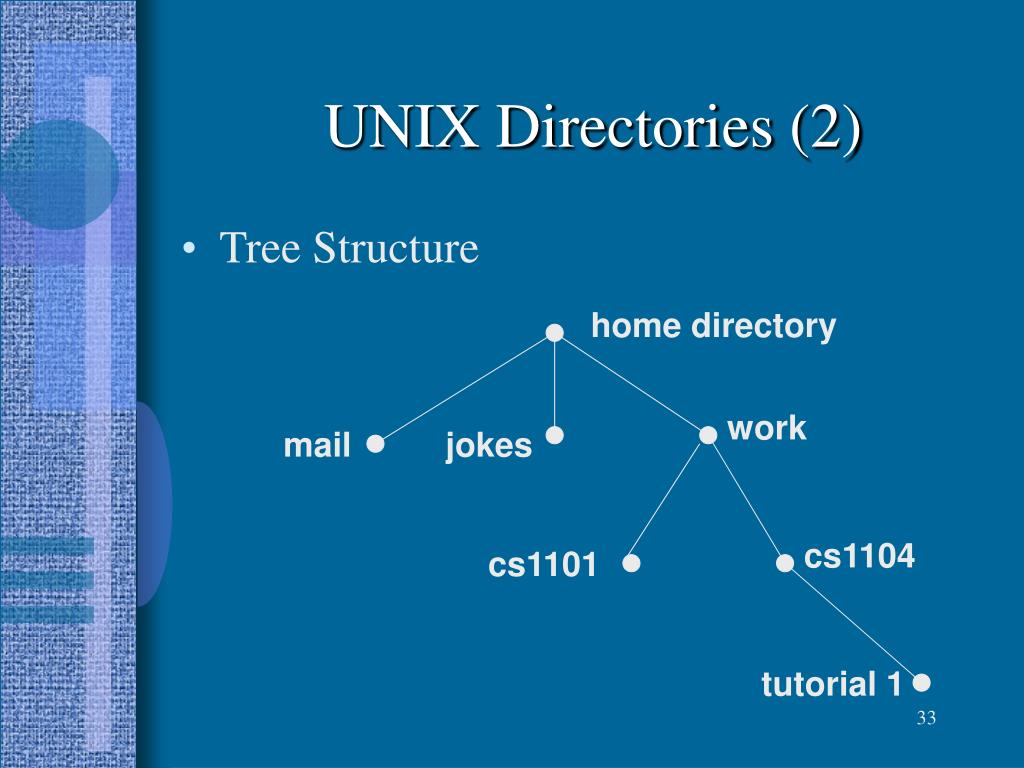 UNIX Directories (2)

• Tree Structure

home directory

mail

jokes

work

cs1101

cs1104

tutorial 1

33